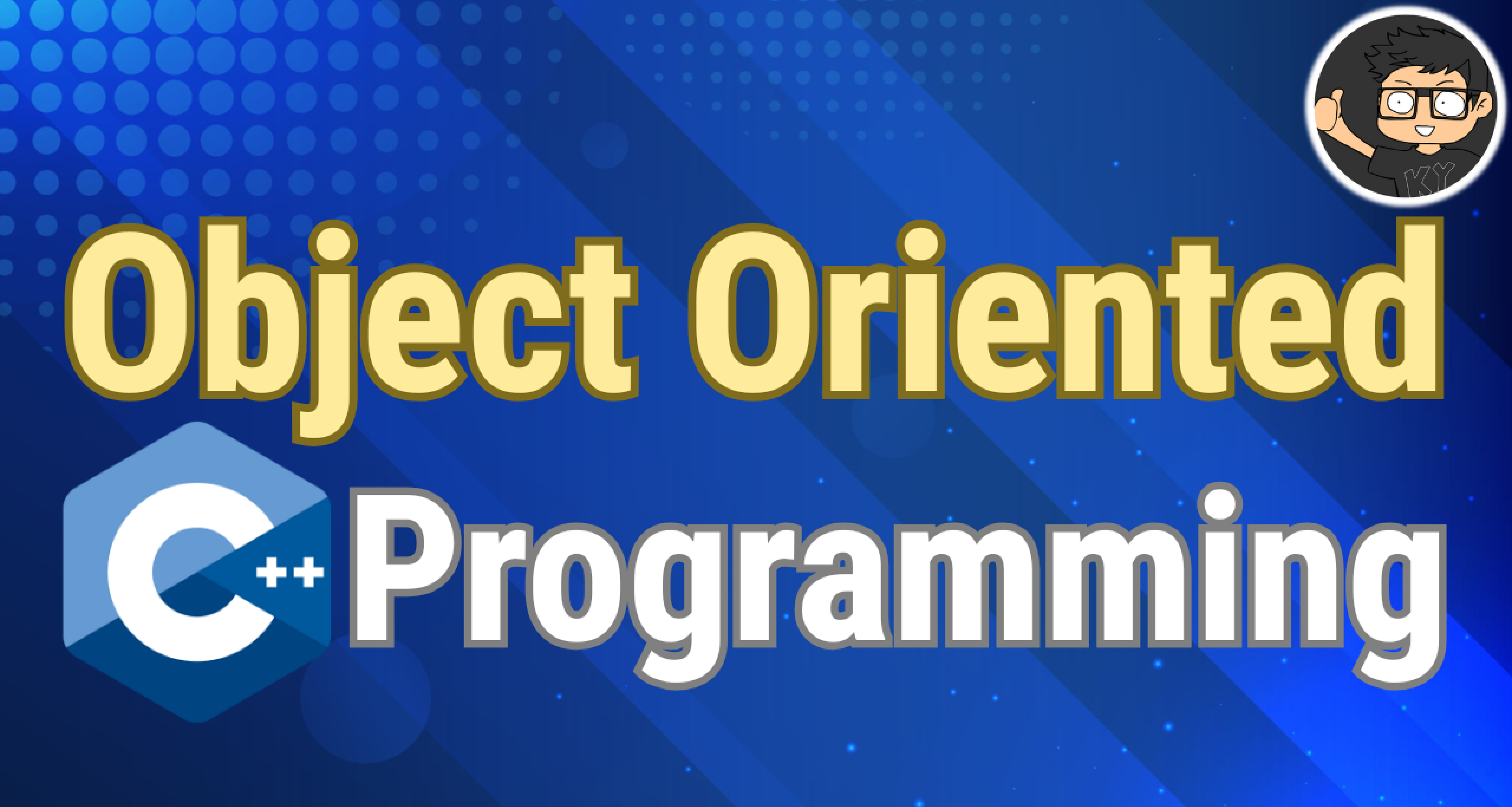 KY

Object Oriented

C++ Programming